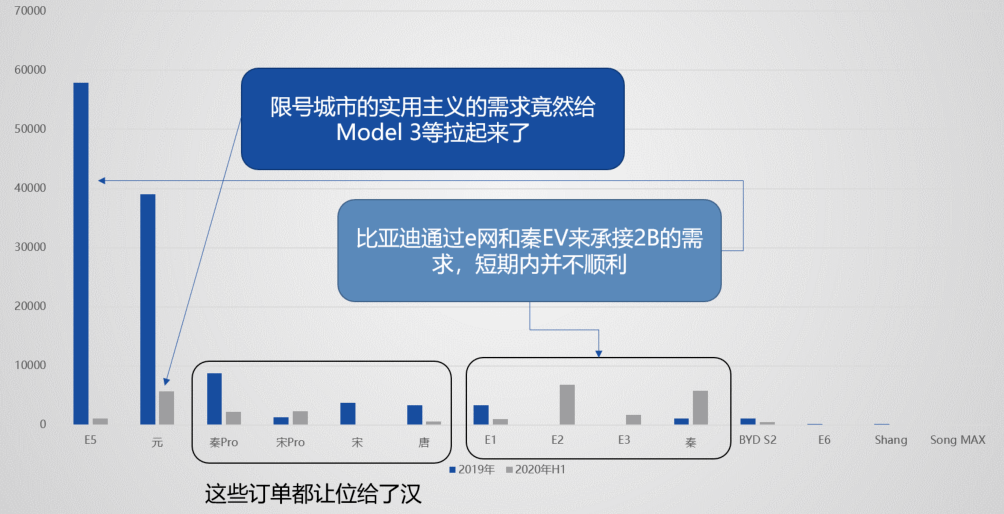 70000

60000

50000

40000

30000

20000

10000

0

限号城市的实用主义的需求竟然给Model 3等拉起来了

比亚迪通过e网和秦EV来承接2B的需求，短期内并不顺利

E5
元
秦Pro
宋Pro
宋
唐
E1
E2
E3
秦
BYD S2
E6
Shang
Song MAX

2019年 2020年H1

这些订单都让位给了汉